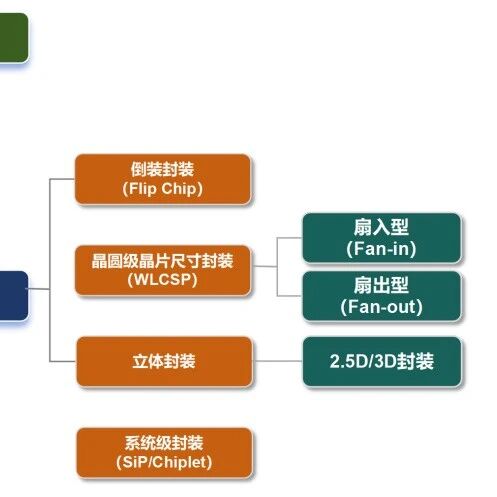 倒装封装
(Flip Chip)

晶圆级晶片尺寸封装
(WLCSP)

扇入型
(Fan-in)

扇出型
(Fan-out)

立体封装

2.5D/3D封装

系统级封装
(SiP/Chiplet)